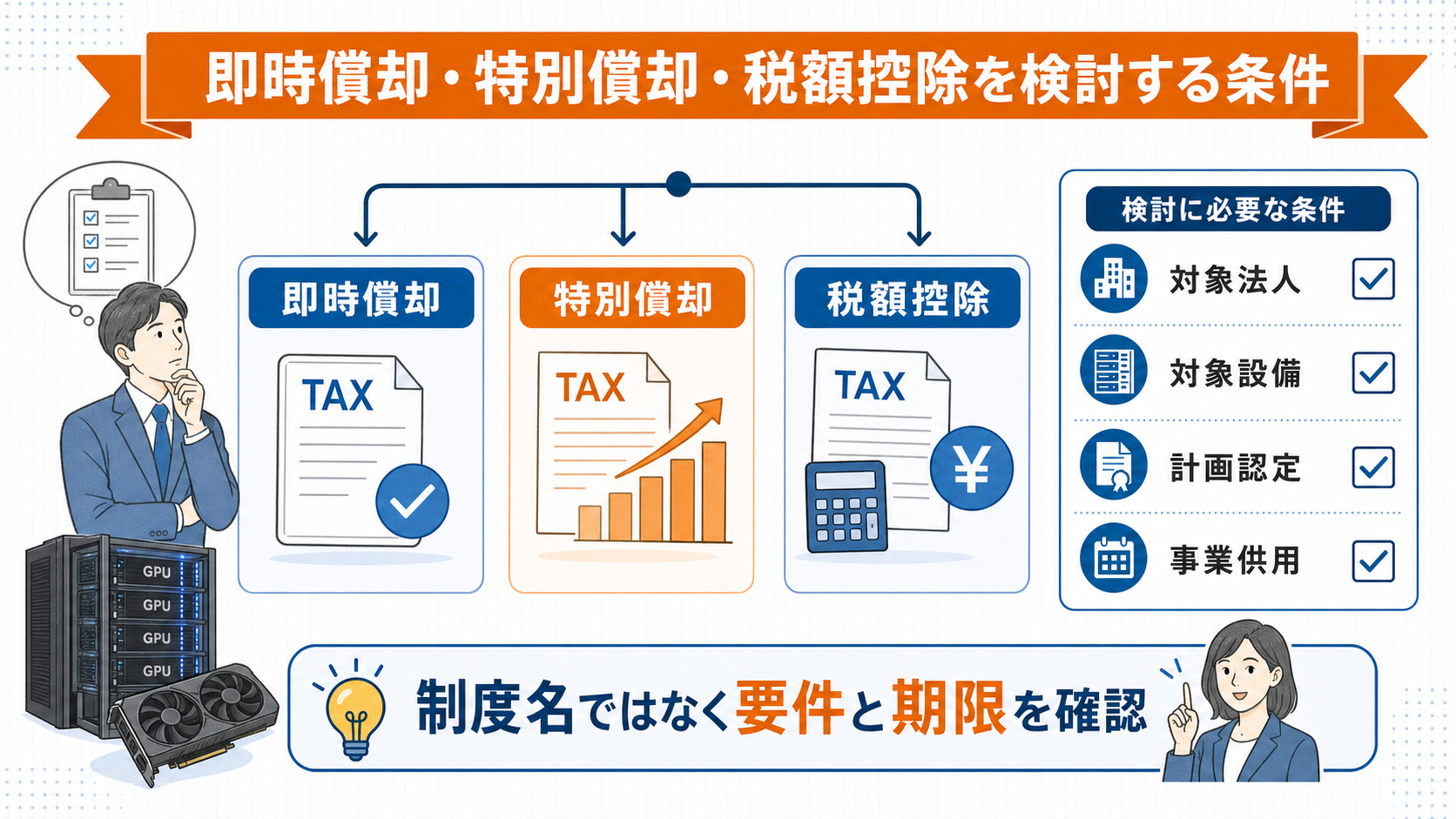 即時償却・特別償却・税額控除を検討する条件

即時償却

TAX

特別償却

TAX

税額控除

TAX

¥

検討に必要な条件

対象法人

対象設備

計画認定

事業供用

GPU
GPU
GPU
GPU

制度名ではなく要件と期限を確認